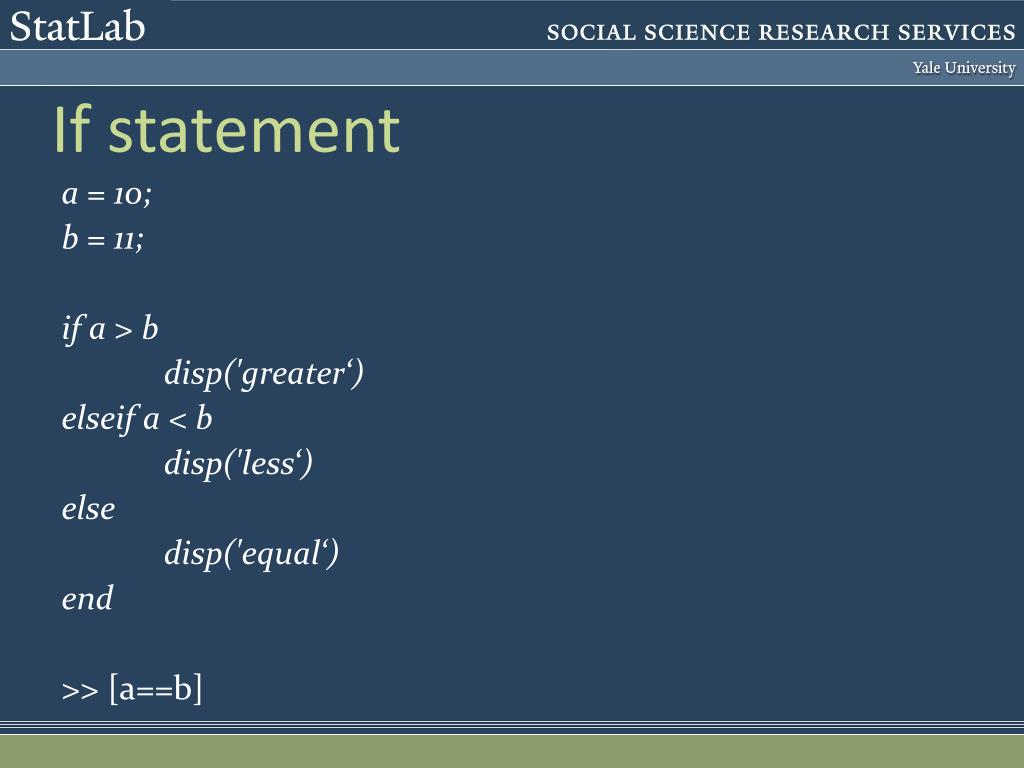 StatLab

SOCIAL SCIENCE RESEARCH SERVICES

Yale University

If statement

a = 10;
b = 11;

if a > b
disp('greater‘)
elseif a < b
disp('less‘)
else
disp('equal‘)
end

>> [a==b]